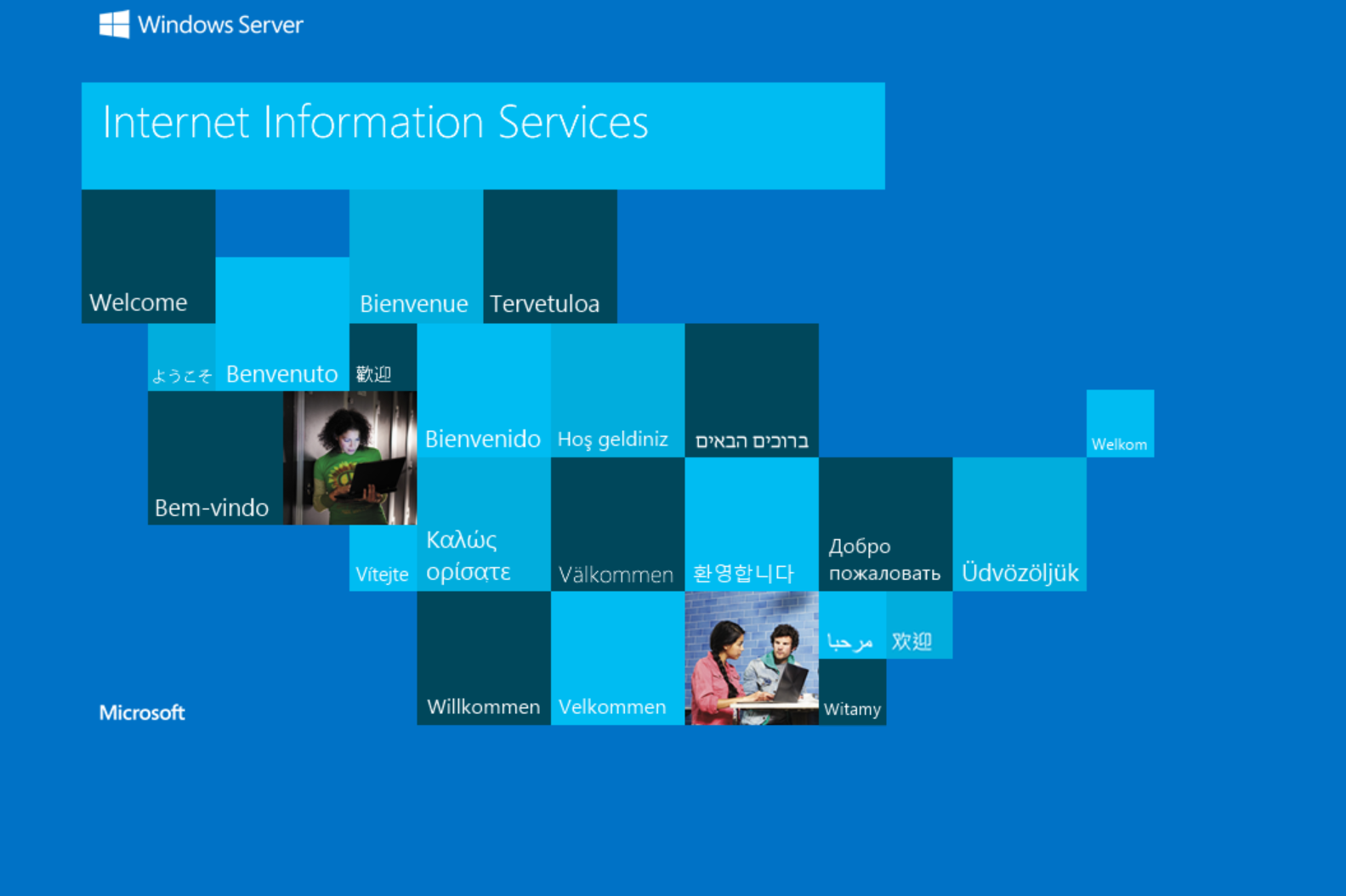 Windows Server

Internet Information Services

Welcome

Bienvenue

Tervetuloa

ようこそ

Benvenuto

歡迎

Bienvenido

Hoş geldiniz

ברוכים הבאים

Welkom

Bem-vindo

Vítejte

Καλώς ορίσατε

Välkommen

환영합니다

Добро пожаловать

Üdvözöljük

مرحبا

欢迎

Willkommen

Velkommen

Witamy

Microsoft